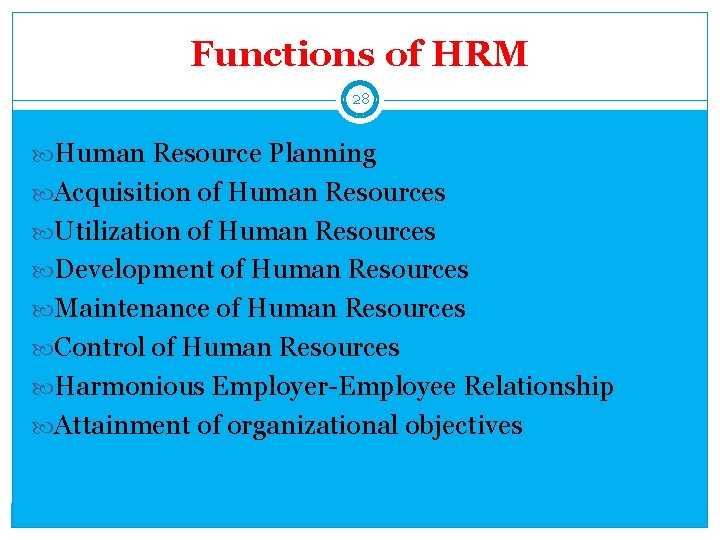 Functions of HRM

28

Human Resource Planning
Acquisition of Human Resources
Utilization of Human Resources
Development of Human Resources
Maintenance of Human Resources
Control of Human Resources
Harmonious Employer-Employee Relationship
Attainment of organizational objectives